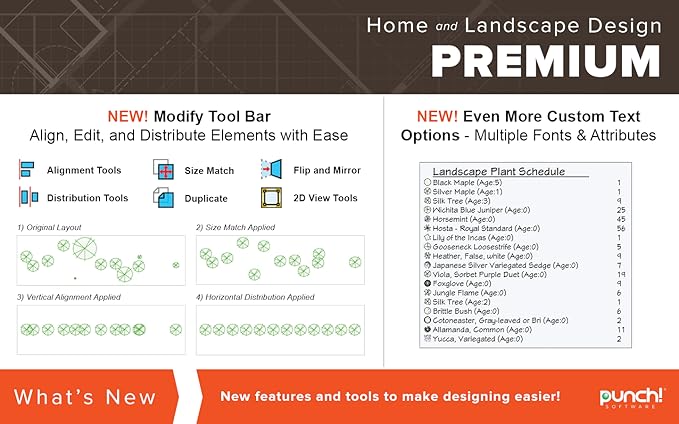 Home and Landscape Design
PREMIUM

NEW! Modify Tool Bar
Align, Edit, and Distribute Elements with Ease

Alignment Tools
Size Match
Flip and Mirror
Distribution Tools
Duplicate
2D View Tools

1) Original Layout
2) Size Match Applied
3) Vertical Alignment Applied
4) Horizontal Distribution Applied

NEW! Even More Custom Text Options - Multiple Fonts & Attributes

Landscape Plant Schedule

| | |
|---|---|
| Black Maple (Age:5) | 1 |
| Silver Maple (Age:1) | 1 |
| Silk Tree (Age:3) | 9 |
| Wichita Blue Juniper (Age:0) | 25 |
| Horsemint (Age:0) | 45 |
| Hosta - Royal Standard (Age:0) | 56 |
| Lily of the Incas (Age:0) | 1 |
| Gooseneck Loosestrife (Age:0) | 5 |
| Heather, False, white (Age:0) | 9 |
| Japanese Silver Variegated Sedge (Age:0) | 7 |
| Viola, Sorbet Purple Duet (Age:0) | 19 |
| Foxglove (Age:0) | 9 |
| Jungle Flame (Age:0) | 6 |
| Silk Tree (Age:2) | 1 |
| Brittle Bush (Age:0) | 6 |
| Cotoneaster, Gray-leaved or Bri (Age:0) | 2 |
| Allamanda, Common (Age:0) | 11 |
| Yucca, Variegated (Age:0) | 2 |

What's New
New features and tools to make designing easier!
punch! SOFTWARE